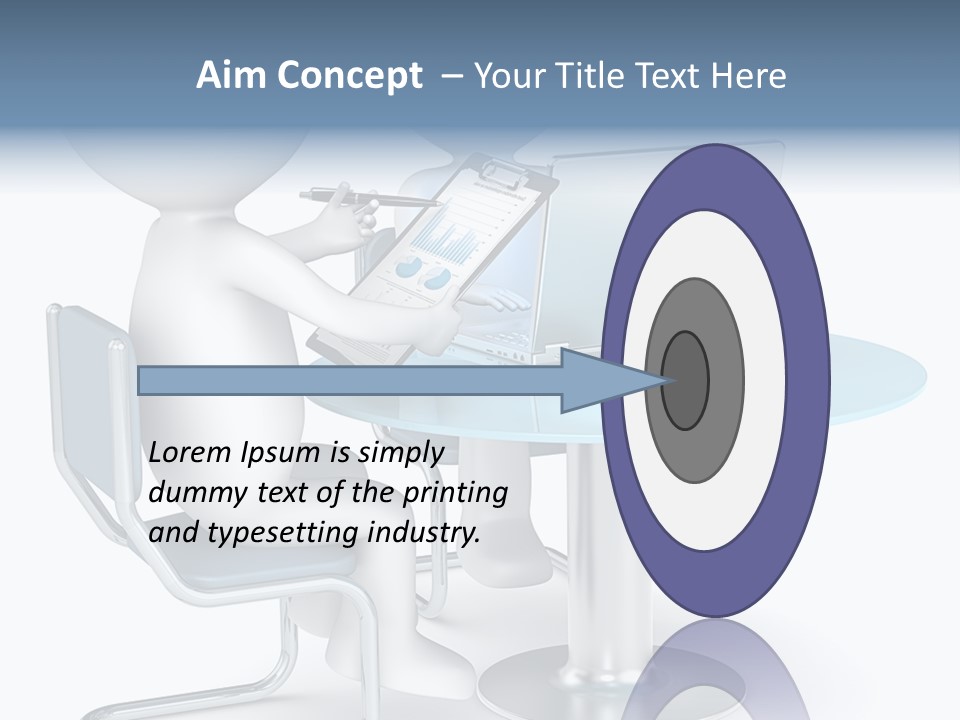 Aim Concept – Your Title Text Here

Lorem Ipsum is simply dummy text of the printing and typesetting industry.